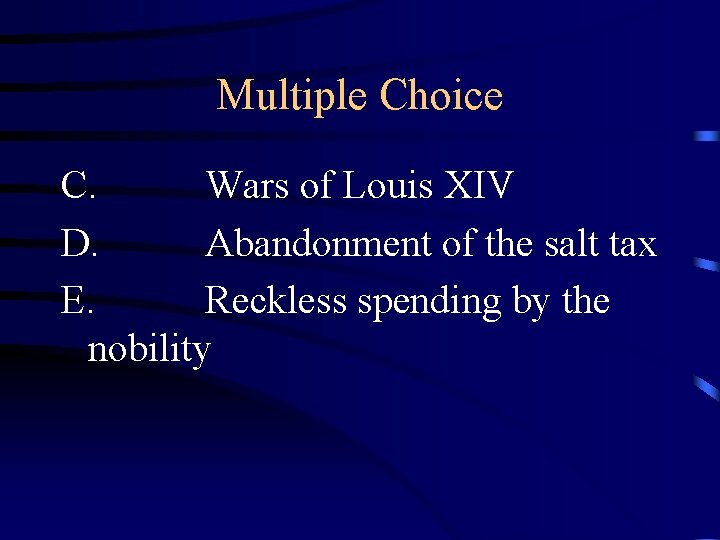 Multiple Choice

C. Wars of Louis XIV

D. Abandonment of the salt tax

E. Reckless spending by the nobility